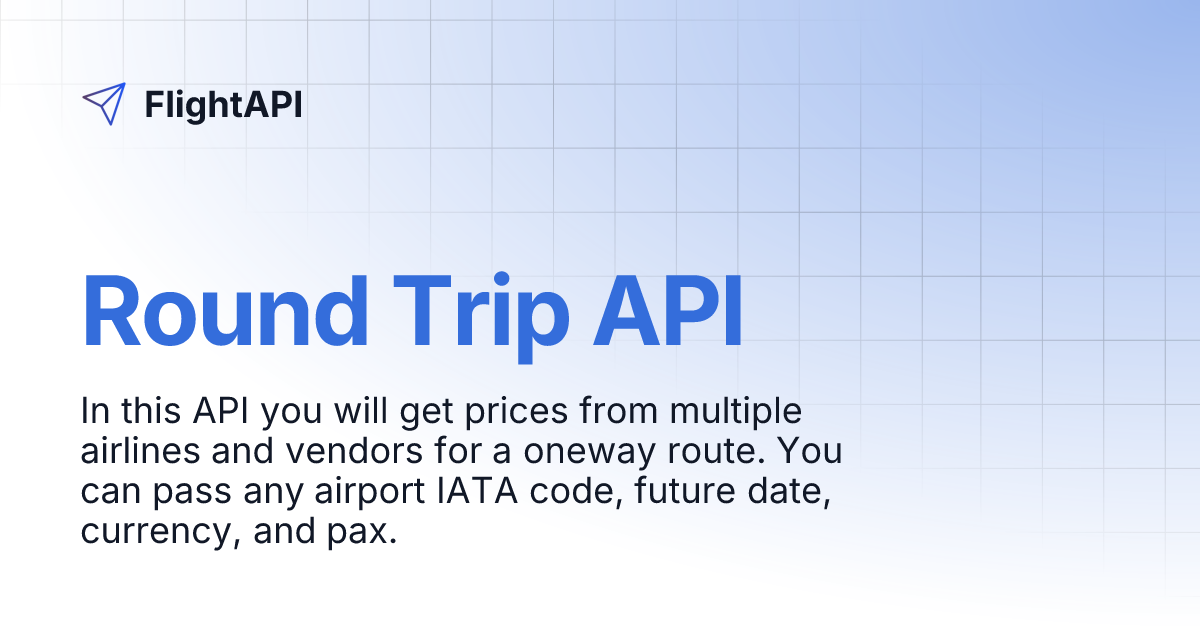 FlightAPI

Round Trip API

In this API you will get prices from multiple airlines and vendors for a oneway route. You can pass any airport IATA code, future date, currency, and pax.